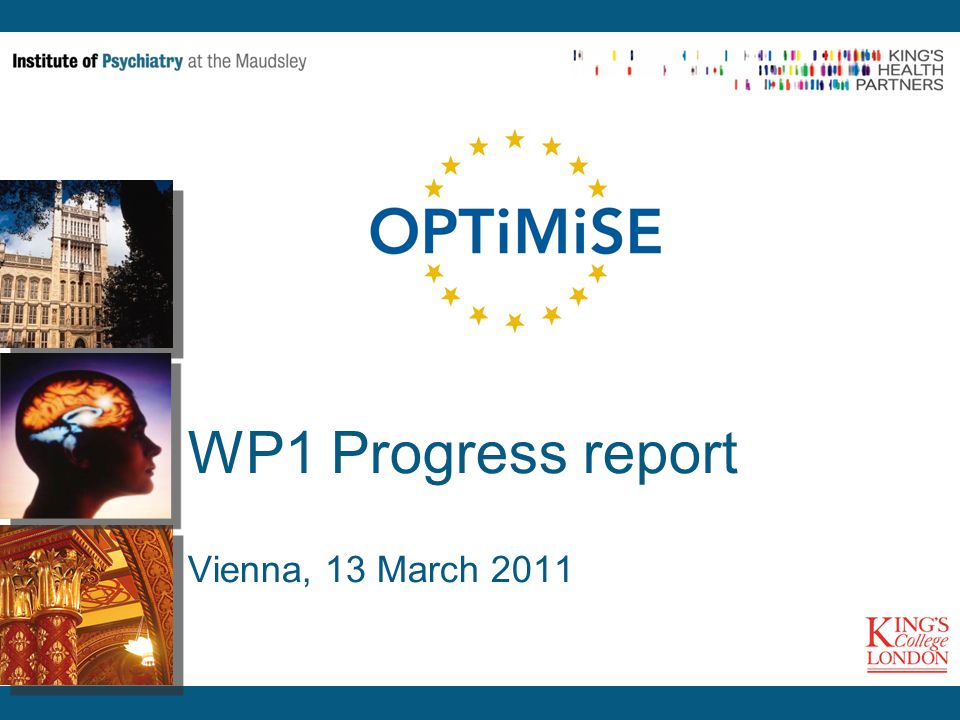 Institute of Psychiatry at the Maudsley

KING'S HEALTH PARTNERS

OPTiMiSE

WP1 Progress report

Vienna, 13 March 2011

KING'S College LONDON